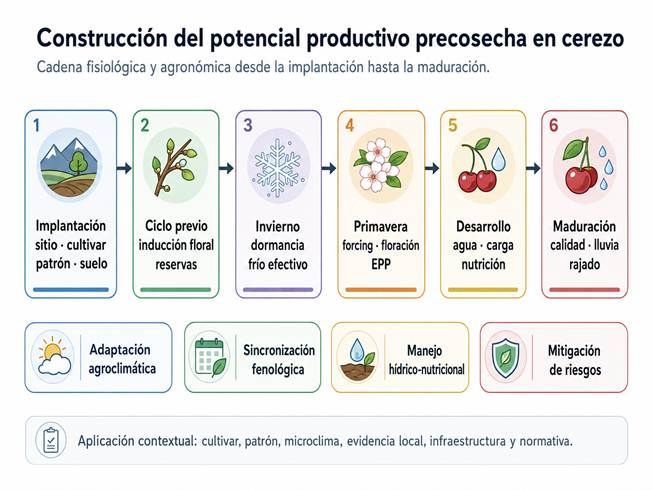 Construcción del potencial productivo precosecha en cerezo

Cadena fisiológica y agronómica desde la implantación hasta la maduración.

1
Implantación
sitio · cultivar
patrón · suelo

2
Ciclo previo
inducción floral
reservas

3
Invierno
dormancia
frío efectivo

4
Primavera
forcing · floración
EPP

5
Desarrollo
agua · carga
nutrición

6
Maduración
calidad · lluvia
rajado

Adaptación agroclimática

Sincronización fenológica

Manejo hídrico-nutricional

Mitigación de riesgos

Aplicación contextual: cultivar, patrón, microclima, evidencia local, infraestructura y normativa.